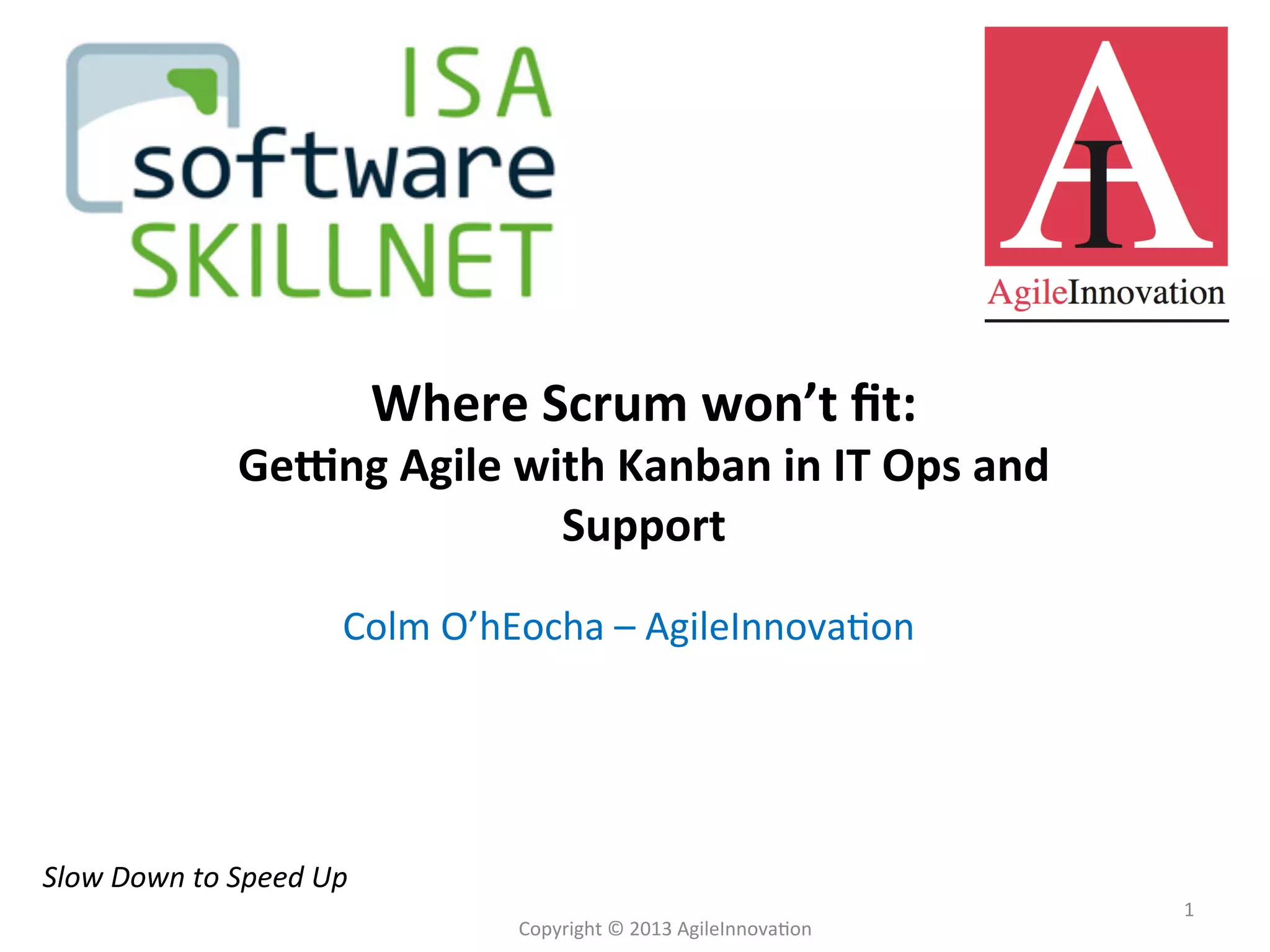 ISA
software
SKILLNET

AI
AgileInnovation

Where Scrum won't fit:
Getting Agile with Kanban in IT Ops and Support

Colm O'hEocha – AgileInnovation

Slow Down to Speed Up

1

Copyright © 2013 AgileInnovation